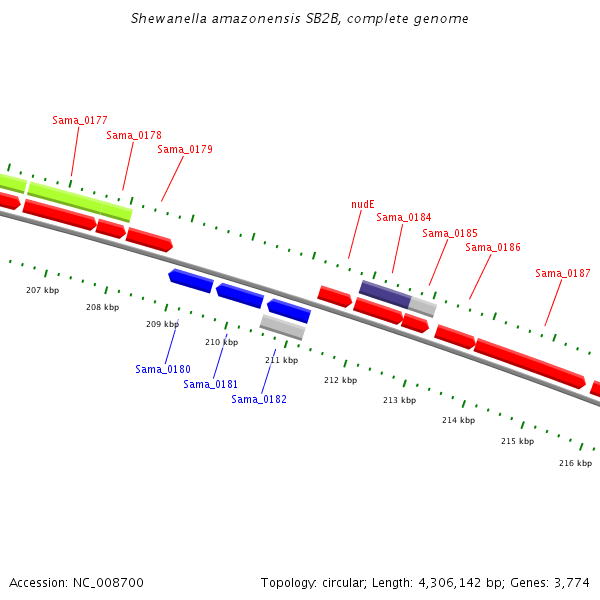 Shewanella amazonensis SB2B, complete genome

Sama_0177
Sama_0178
Sama_0179
nudE
Sama_0184
Sama_0185
Sama_0186
Sama_0187

207 kbp
208 kbp
209 kbp
210 kbp
211 kbp
212 kbp
213 kbp
214 kbp
215 kbp
216 kbp

Sama_0180
Sama_0181
Sama_0182

Accession: NC_008700

Topology: circular; Length: 4,306,142 bp; Genes: 3,774